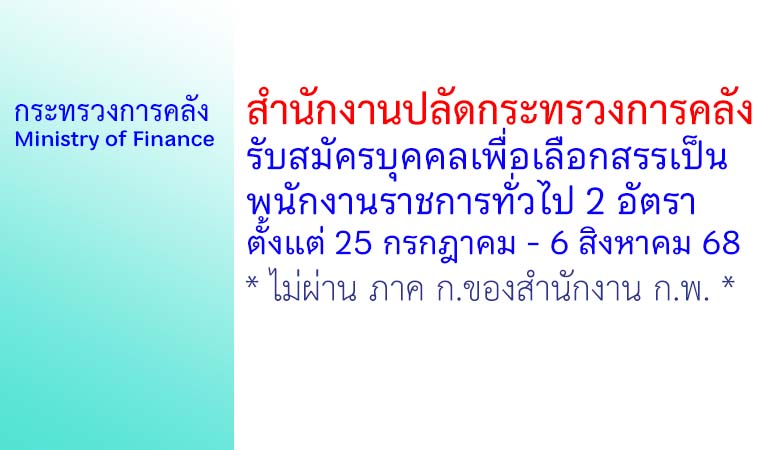 กระทรวงการคลัง
Ministry of Finance

สำนักงานปลัดกระทรวงการคลัง
รับสมัครบุคคลเพื่อเลือกสรรเป็น
พนักงานราชการทั่วไป 2 อัตรา
ตั้งแต่ 25 กรกฎาคม - 6 สิงหาคม 68
* ไม่ผ่าน ภาค ก.ของสำนักงาน ก.พ. *